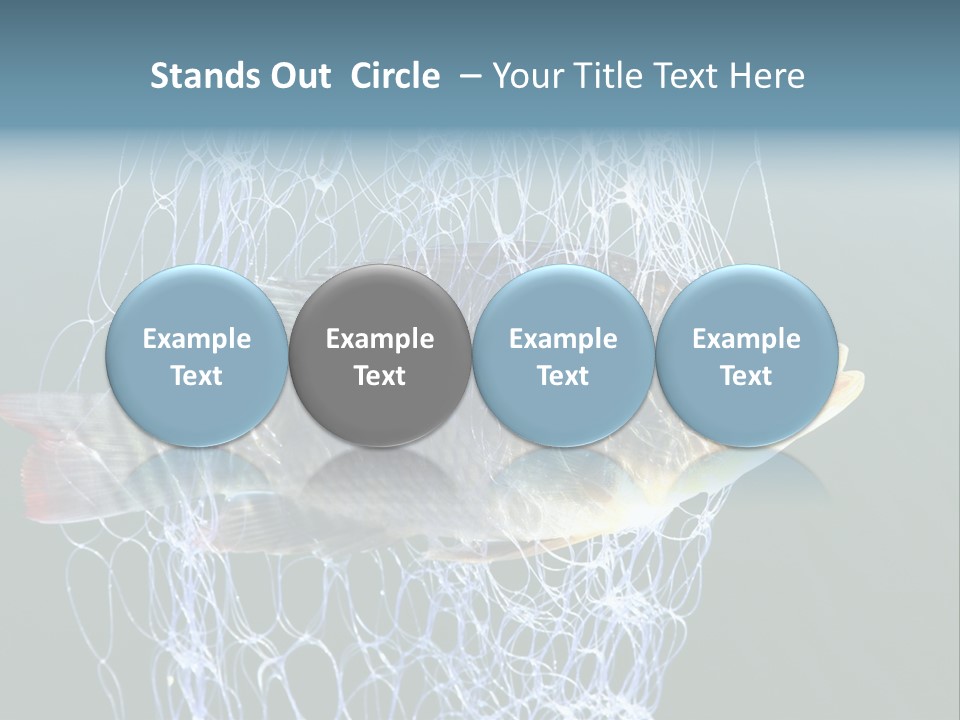 Stands Out Circle – Your Title Text Here

Example Text

Example Text

Example Text

Example Text